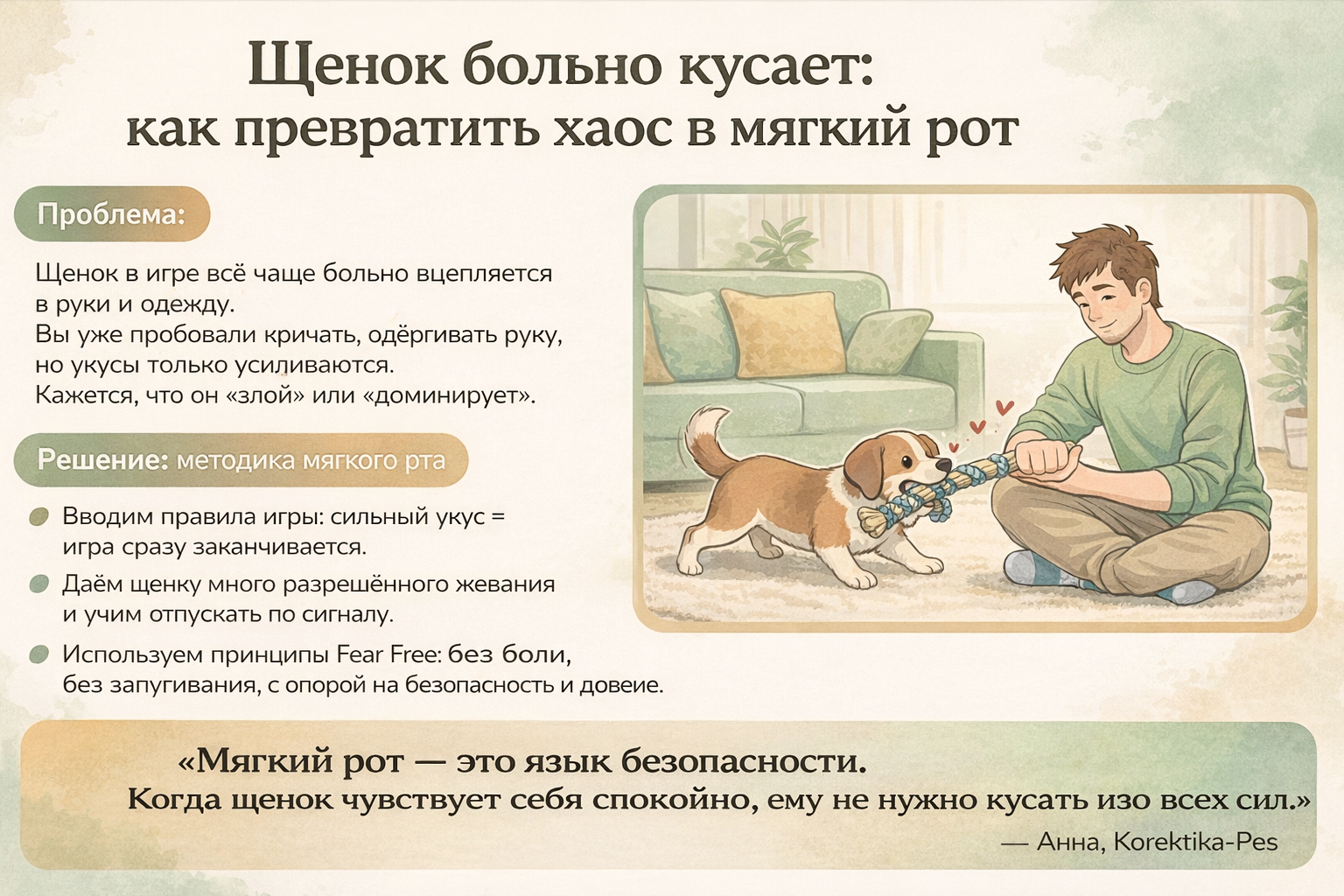 Щенок больно кусает:
как превратить хаос в мягкий рот

Проблема:

Щенок в игре всё чаще больно вцепляется в руки и одежду.
Вы уже пробовали кричать, одёргивать руку, но укусы только усиливаются.
Кажется, что он «злой» или «доминирует».

Решение: методика мягкого рта

Вводим правила игры: сильный укус = игра сразу заканчивается.

Даём щенку много разрешённого жевания и учим отпускать по сигналу.

Используем принципы Fear Free: без боли, без запугивания, с опорой на безопасность и довеие.

«Мягкий рот — это язык безопасности.
Когда щенок чувствует себя спокойно, ему не нужно кусать изо всех сил.»
— Анна, Korektika-Pes